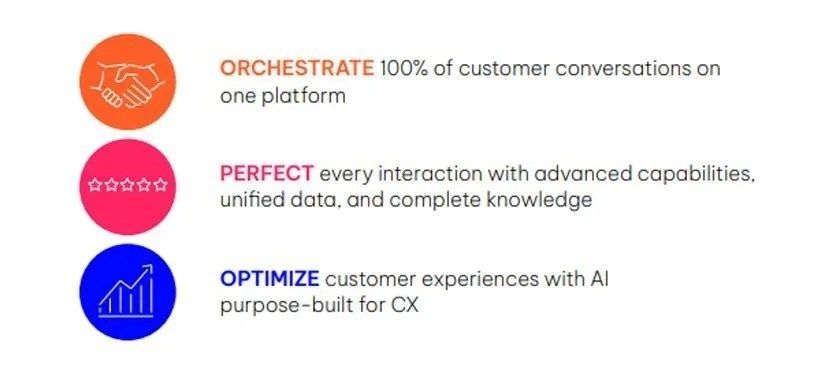 ORCHESTRATE 100% of customer conversations on one platform

PERFECT every interaction with advanced capabilities, unified data, and complete knowledge

OPTIMIZE customer experiences with AI purpose-built for CX